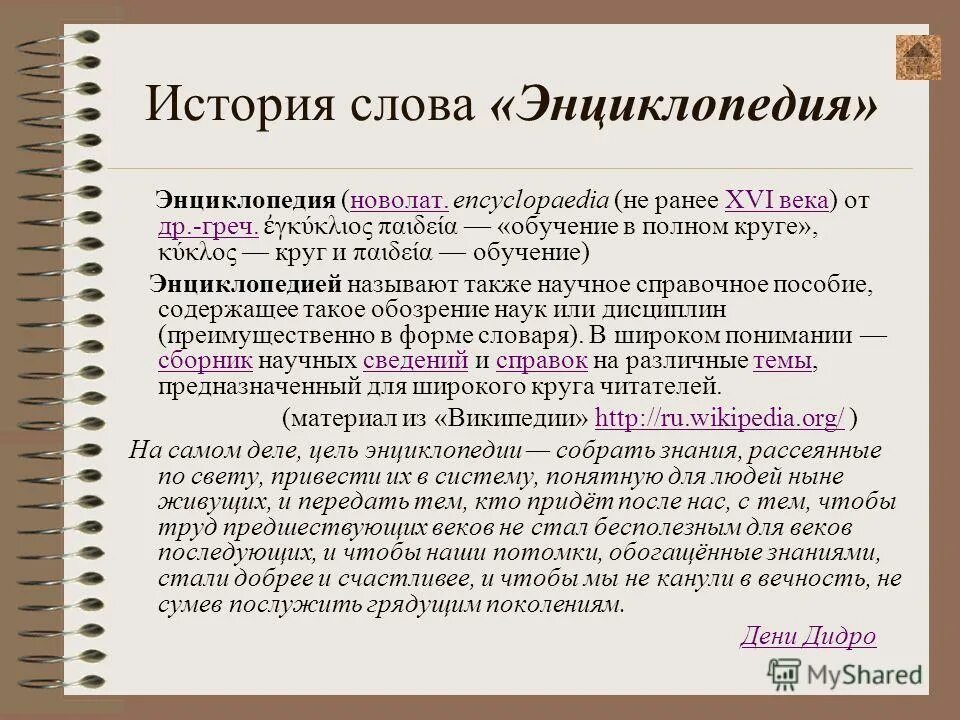 История слова «Энциклопедия»

Энциклопедия (новолат. encyclopaedia (не ранее XVI века) от др.-греч. ἐγκύκλιος παιδεία — «обучение в полном круге», κύκλος — круг и παιδεία — обучение)

Энциклопедией называют также научное справочное пособие, содержащее такое обозрение наук или дисциплин (преимущественно в форме словаря). В широком понимании — сборник научных сведений и справок на различные темы, предназначенный для широкого круга читателей.

(материал из «Википедии» http://ru.wikipedia.org/ )

На самом деле, цель энциклопедии — собрать знания, рассеянные по свету, привести их в систему, понятную для людей ныне живущих, и передать тем, кто придёт после нас, с тем, чтобы труд предшествующих веков не стал бесполезным для веков последующих, и чтобы наши потомки, обогащённые знаниями, стали добрее и счастливее, и чтобы мы не канули в вечность, не сумев послужить грядущим поколениям.

Дени Дидро

MyShared